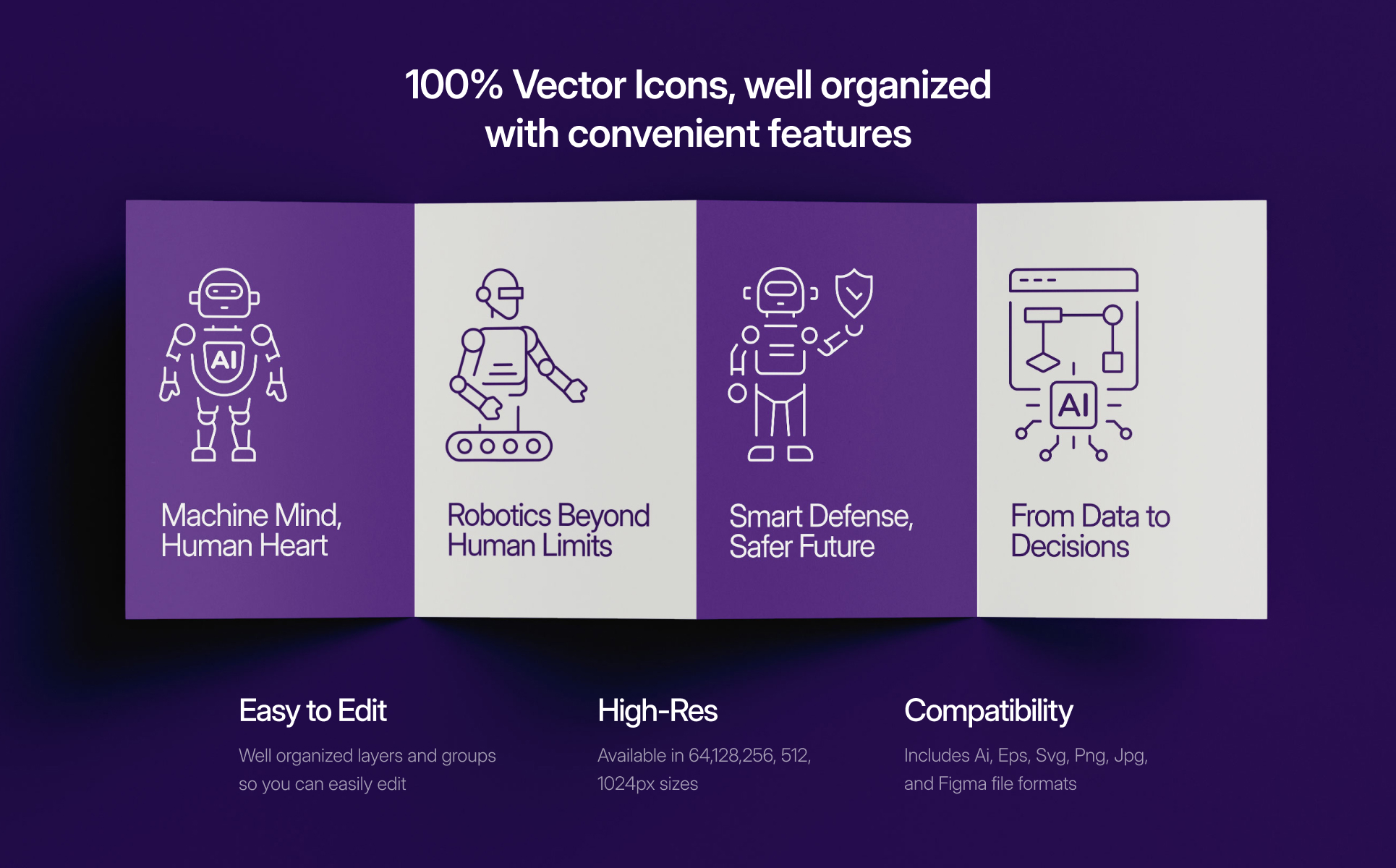 100% Vector Icons, well organized with convenient features

AI

Machine Mind, Human Heart

Robotics Beyond Human Limits

Smart Defense, Safer Future

AI

From Data to Decisions

Easy to Edit

Well organized layers and groups so you can easily edit

High-Res

Available in 64,128,256, 512, 1024px sizes

Compatibility

Includes Ai, Eps, Svg, Png, Jpg, and Figma file formats